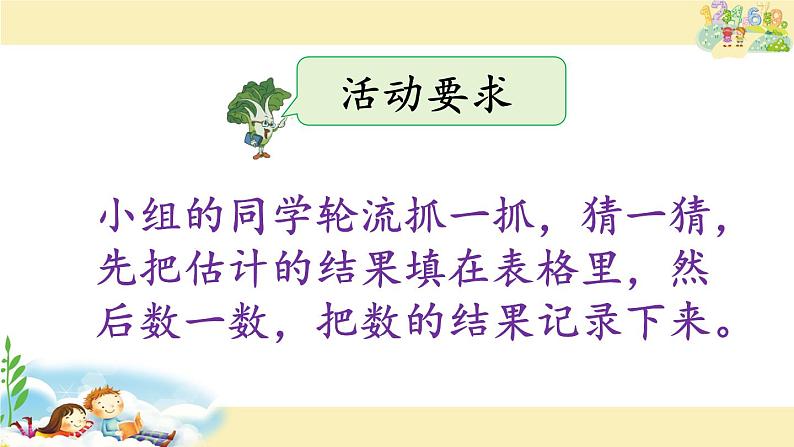 活动要求

小组的同学轮流抓一抓，猜一猜，先把估计的结果填在表格里，然后数一数，把数的结果记录下来。